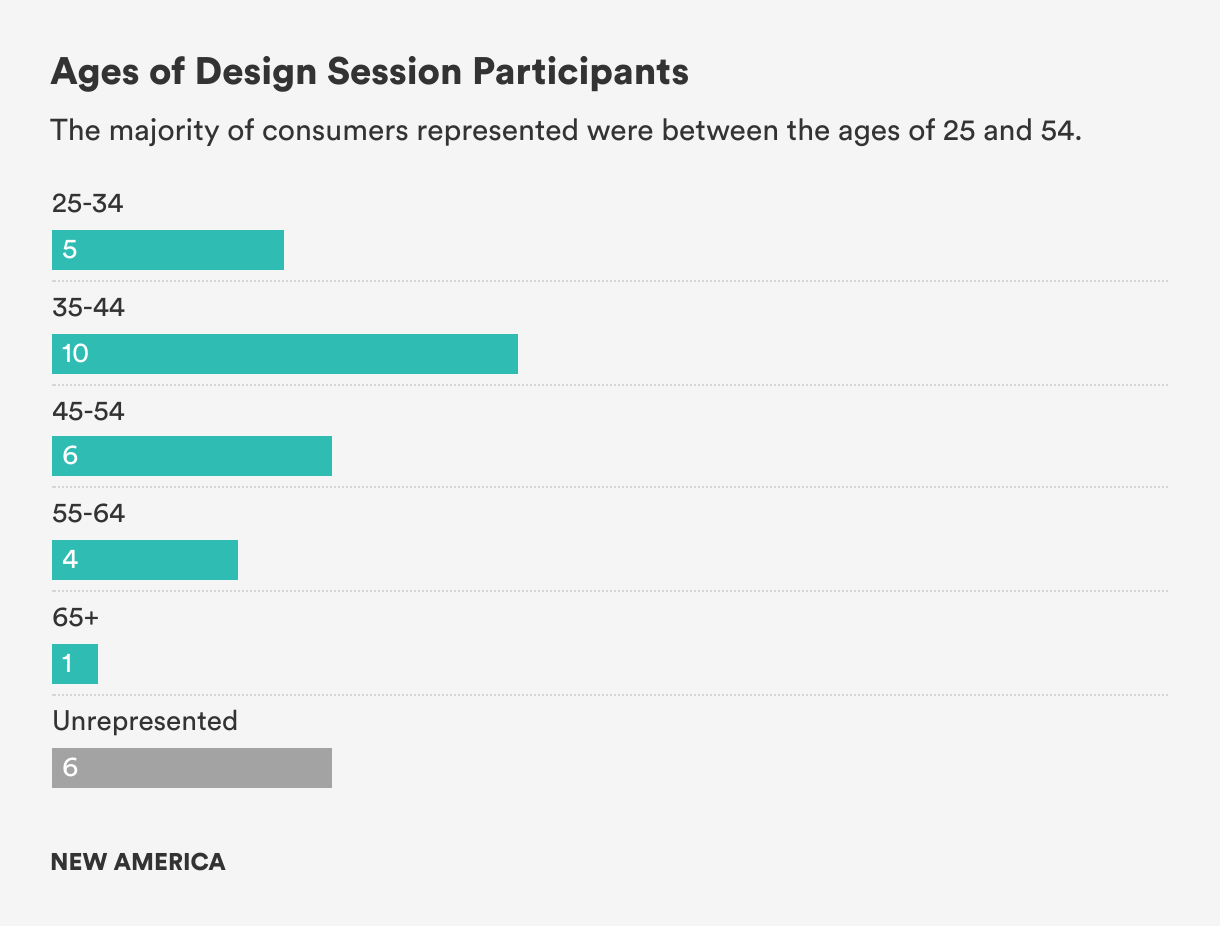 Ages of Design Session Participants

The majority of consumers represented were between the ages of 25 and 54.

25-34
5

35-44
10

45-54
6

55-64
4

65+
1

Unrepresented
6

NEW AMERICA